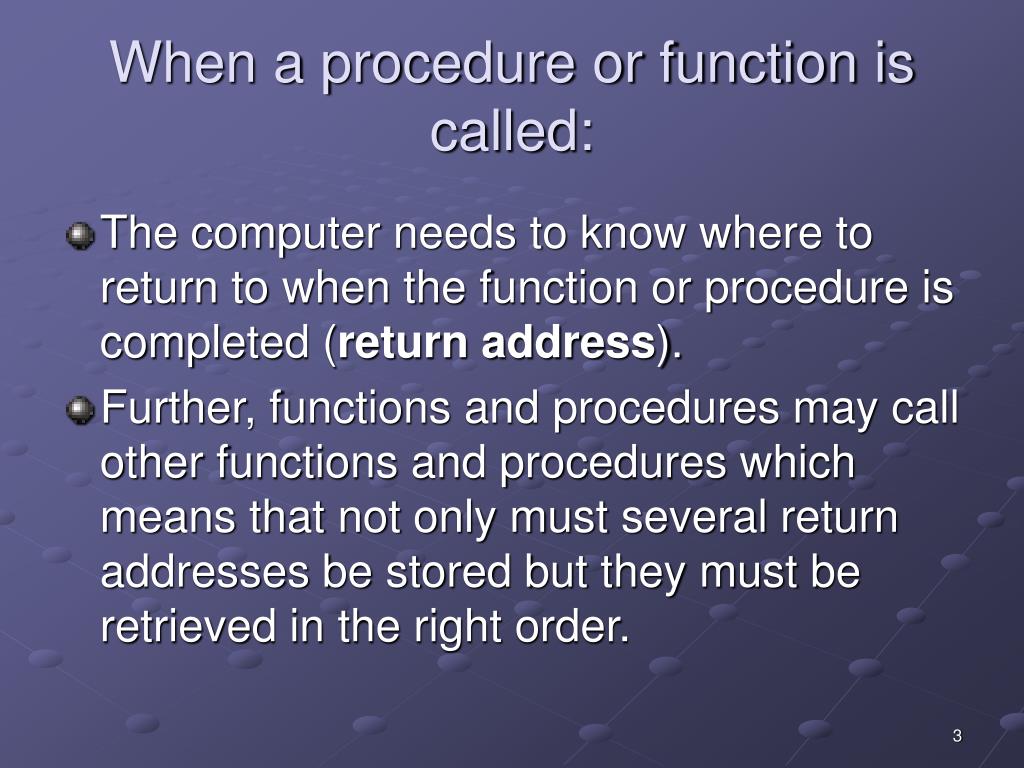 When a procedure or function is called:

The computer needs to know where to return to when the function or procedure is completed (return address).

Further, functions and procedures may call other functions and procedures which means that not only must several return addresses be stored but they must be retrieved in the right order.

3